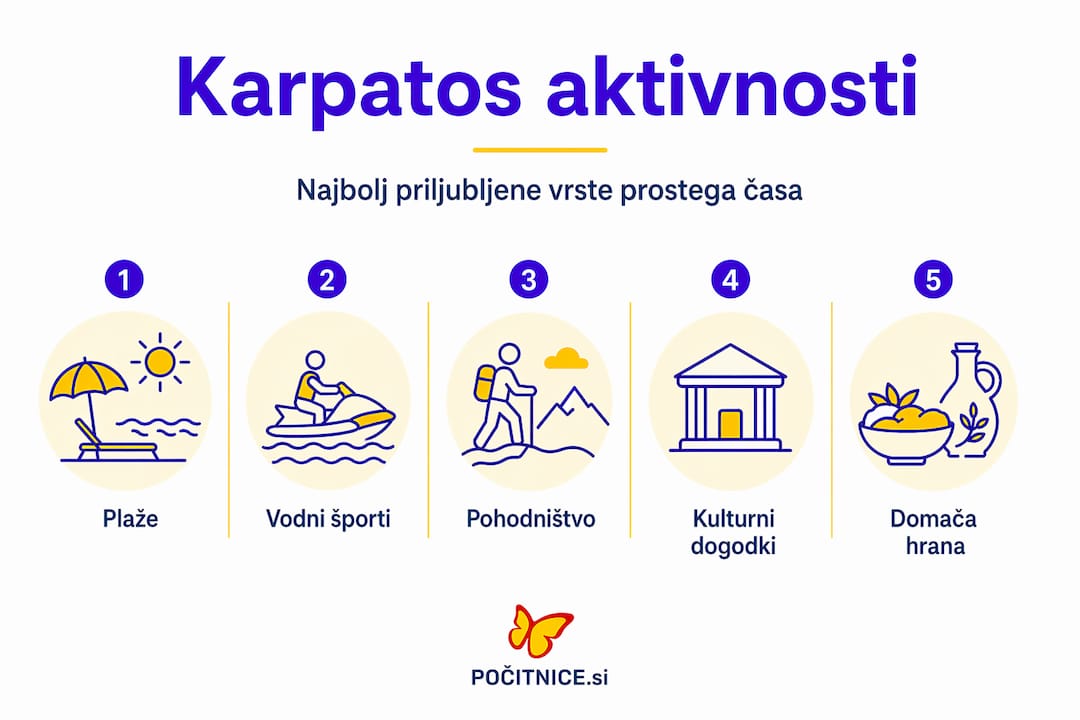 Karpatos aktivnosti

Najbolj priljubljene vrste prostega časa

1
Plaže

2
Vodni športi

3
Pohodništvo

4
Kulturni dogodki

5
Domača hrana

POČITNICE.si